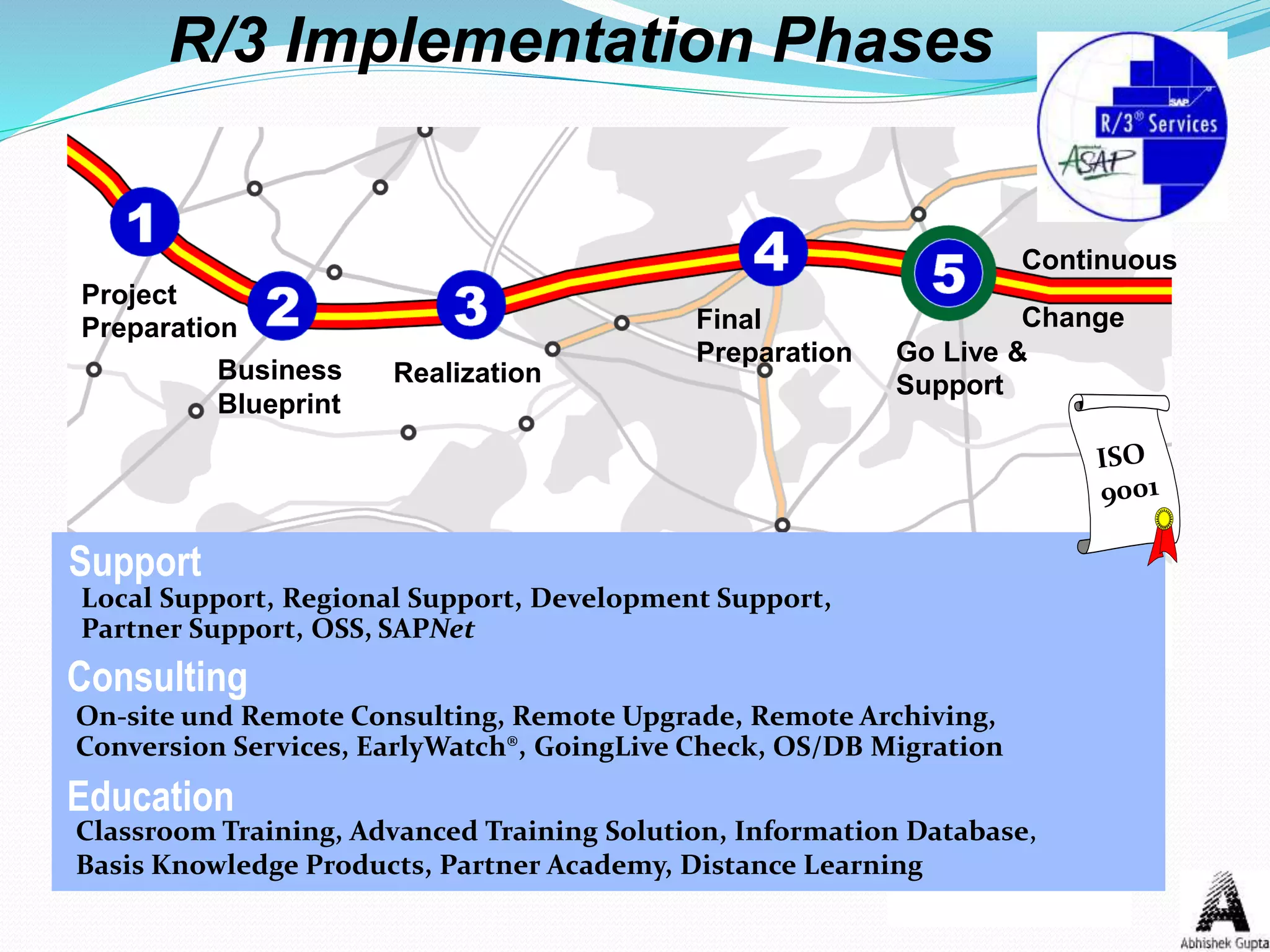 R/3 Implementation Phases

SAP R/3® Services ASAP

1 Project Preparation

2 Business Blueprint

3 Realization

4 Final Preparation

5 Go Live & Support

Continuous Change

ISO 9001

Support
Local Support, Regional Support, Development Support, Partner Support, OSS, SAPNet

Consulting
On-site und Remote Consulting, Remote Upgrade, Remote Archiving, Conversion Services, EarlyWatch®, GoingLive Check, OS/DB Migration

Education
Classroom Training, Advanced Training Solution, Information Database, Basis Knowledge Products, Partner Academy, Distance Learning

Abhishek Gupta